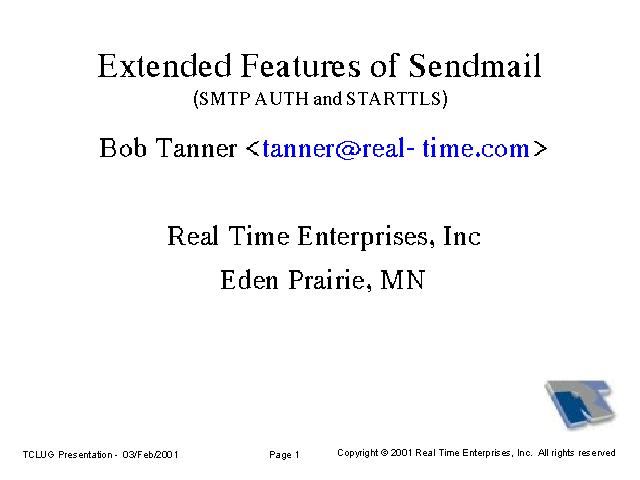 Extended Features of Sendmail
(SMTP AUTH and STARTTLS)

Bob Tanner <tanner@real- time.com>

Real Time Enterprises, Inc

Eden Prairie, MN

TCLUG Presentation - 03/Feb/2001

Page 1

Copyright © 2001 Real Time Enterprises, Inc. All rights reserved